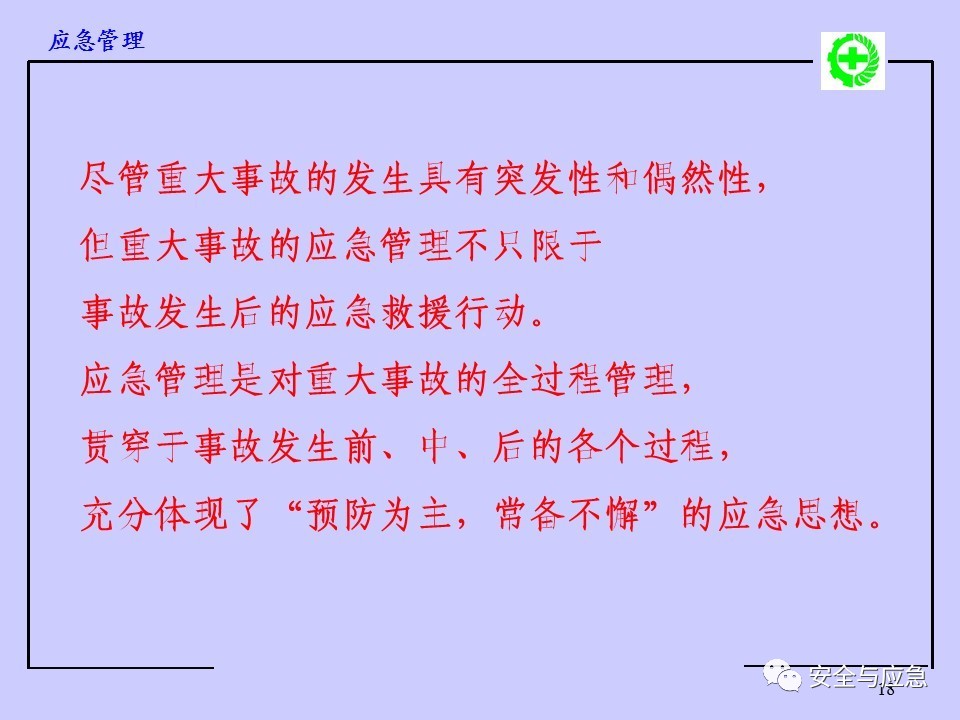 应急管理

尽管重大事故的发生具有突发性和偶然性，
但重大事故的应急管理不只限于
事故发生后的应急救援行动。
应急管理是对重大事故的全过程管理，
贯穿于事故发生前、中、后的各个过程，
充分体现了“预防为主，常备不懈”的应急思想。

安全与应急

18